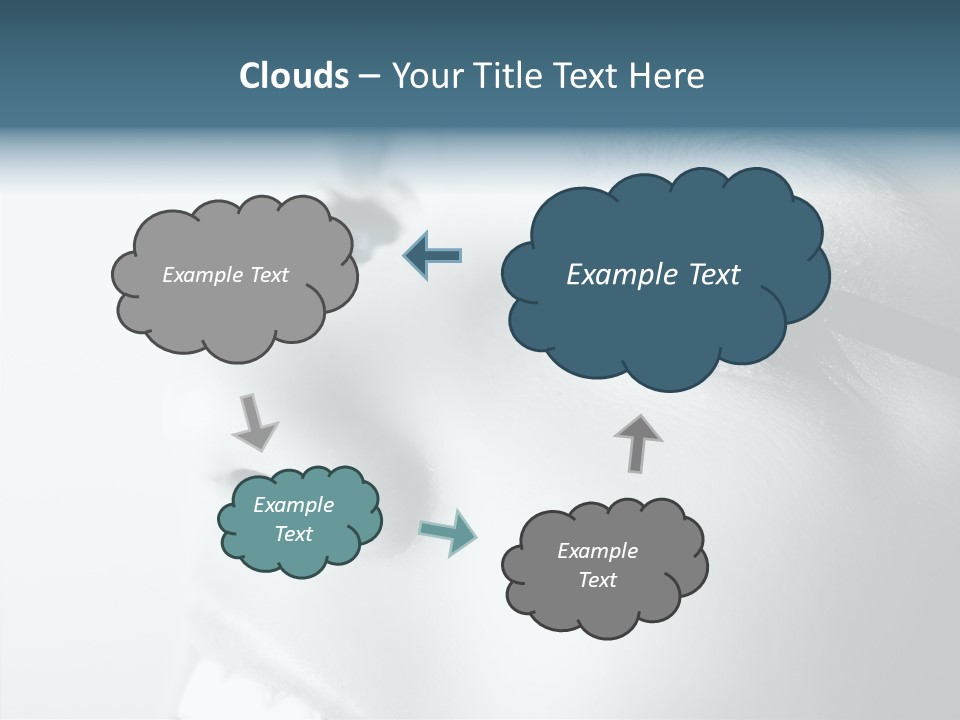 Clouds – Your Title Text Here

Example Text

Example Text

Example Text

Example Text